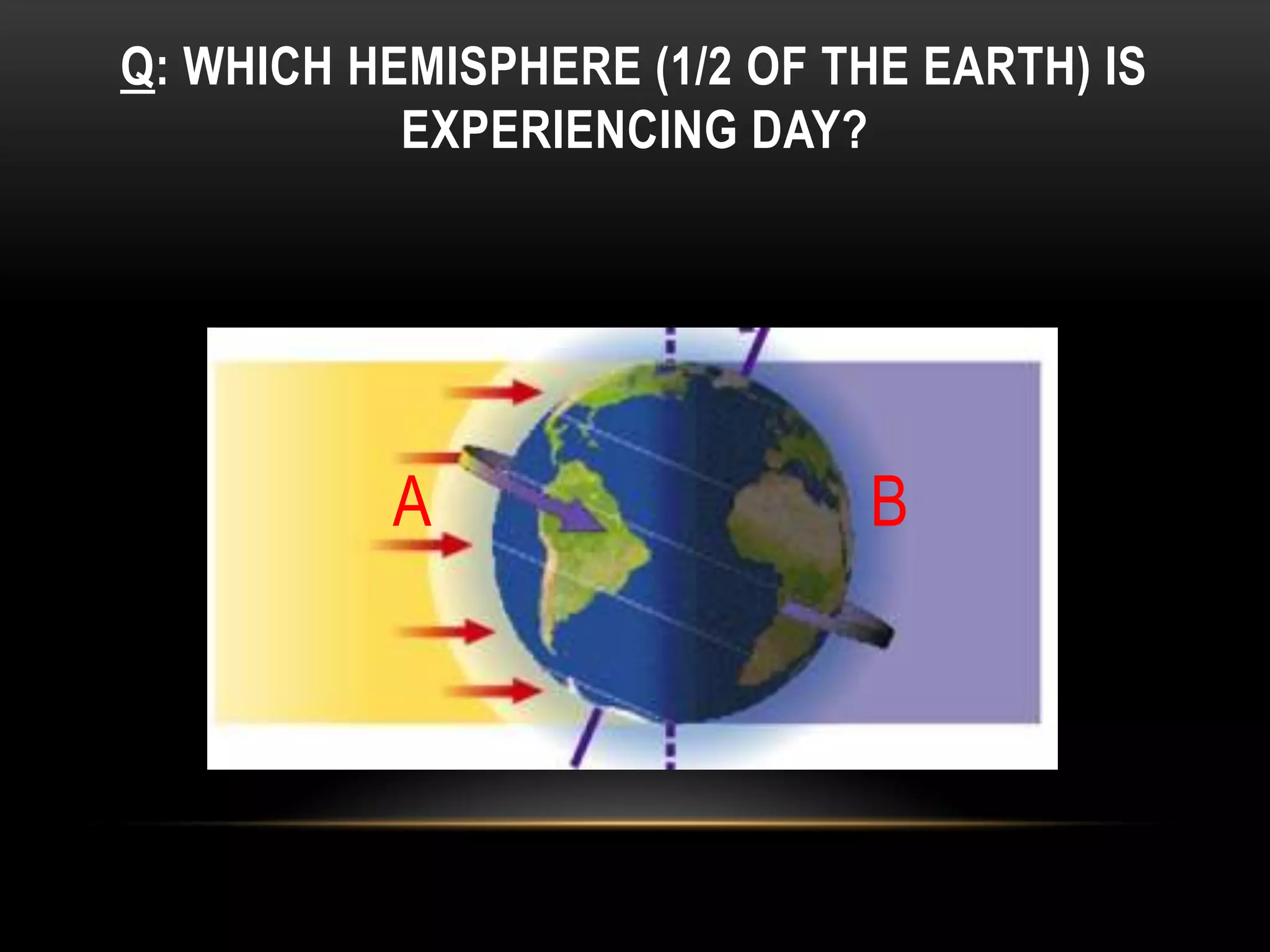 Q: WHICH HEMISPHERE (1/2 OF THE EARTH) IS EXPERIENCING DAY?

A

B